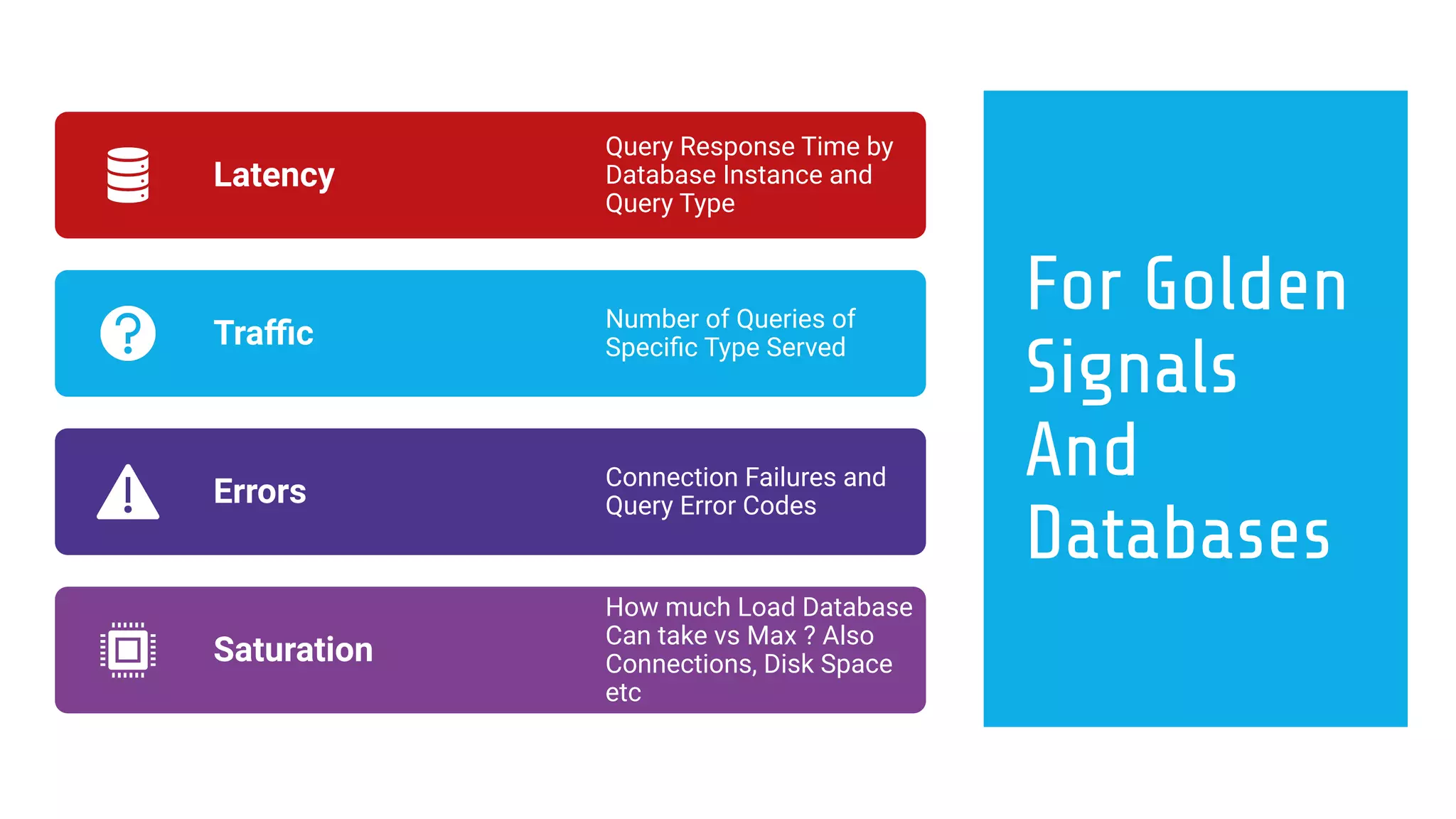 Latency

Query Response Time by Database Instance and Query Type

Traffic

Number of Queries of Specific Type Served

Errors

Connection Failures and Query Error Codes

Saturation

How much Load Database Can take vs Max ? Also Connections, Disk Space etc

For Golden Signals And Databases